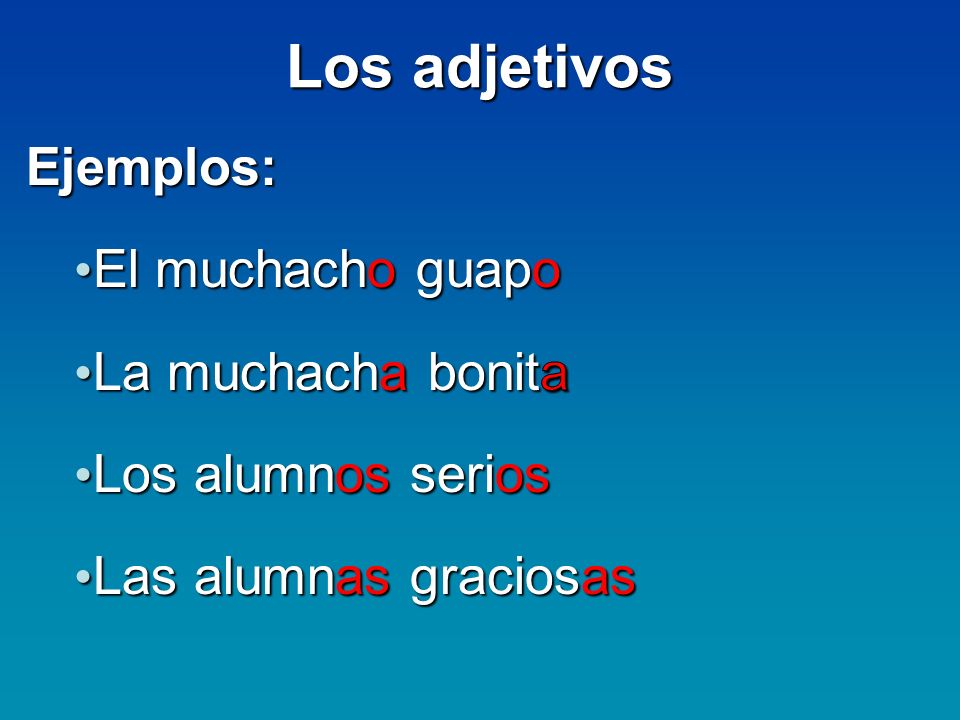 Los adjetivos

Ejemplos:

•El muchacho guapo

•La muchacha bonita

•Los alumnos serios

•Las alumnas graciosas